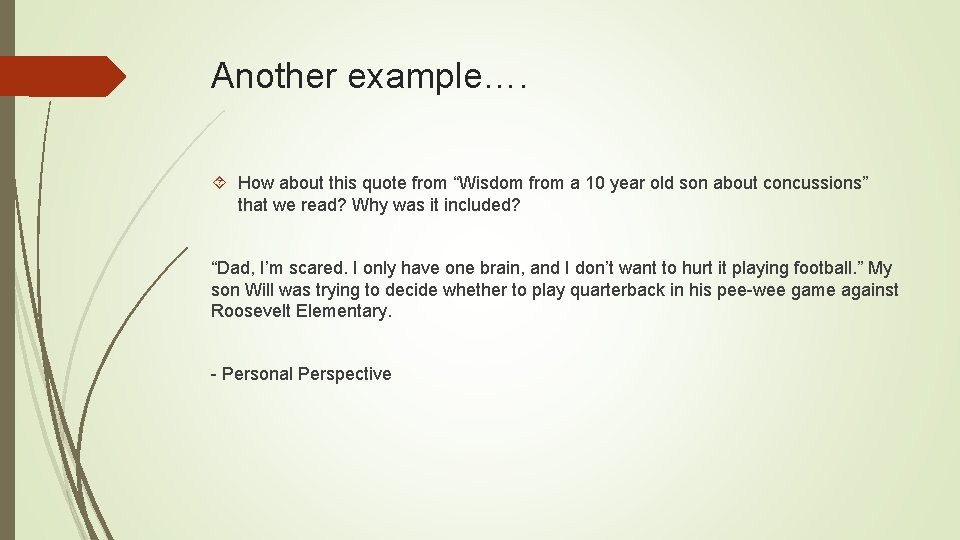 Another example….

How about this quote from “Wisdom from a 10 year old son about concussions” that we read? Why was it included?

“Dad, I’m scared. I only have one brain, and I don’t want to hurt it playing football.” My son Will was trying to decide whether to play quarterback in his pee-wee game against Roosevelt Elementary.

- Personal Perspective